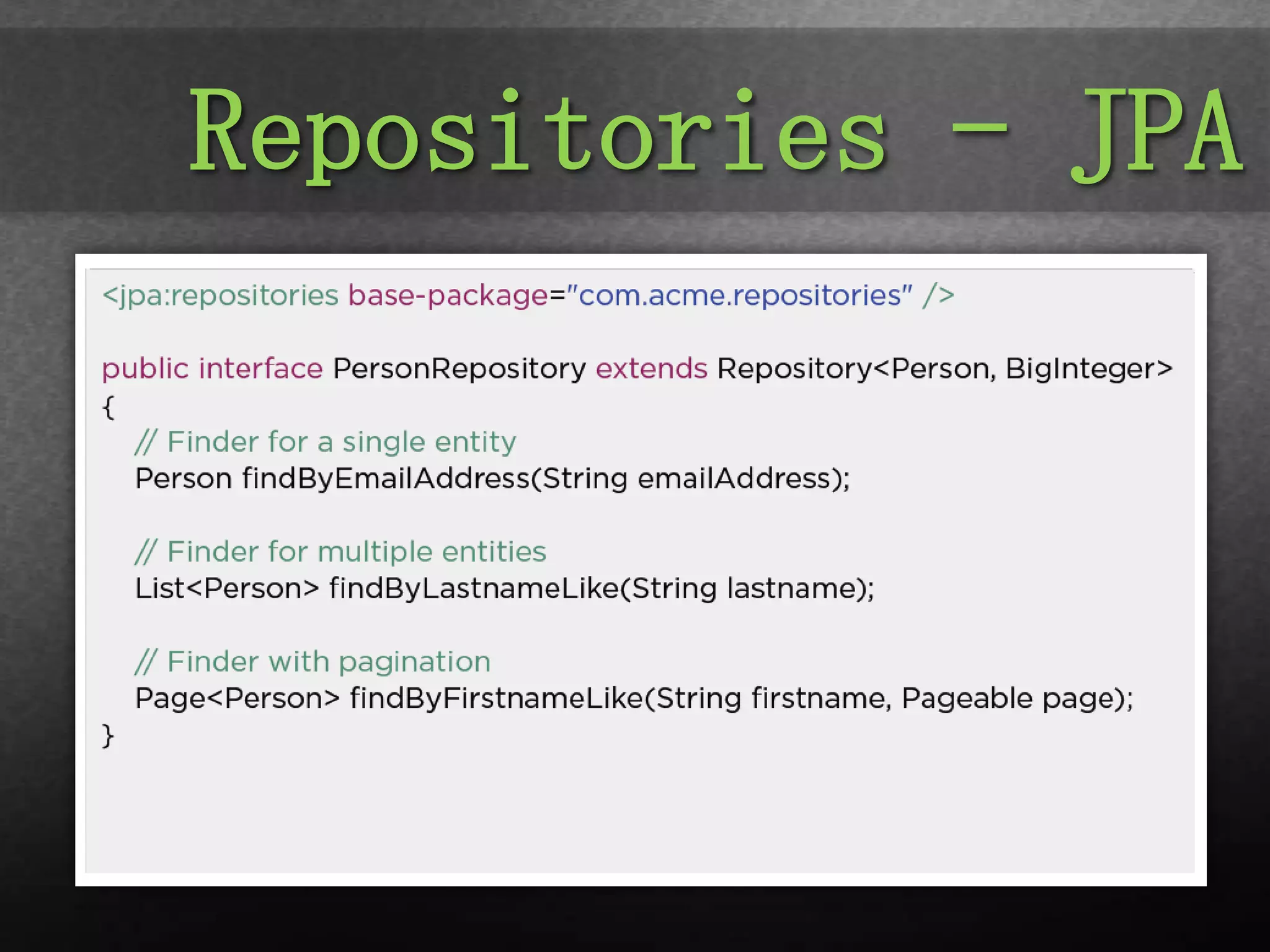 Repositories - JPA

<jpa:repositories base-package="com.acme.repositories" />

public interface PersonRepository extends Repository<Person, BigInteger>
{
// Finder for a single entity
Person findByEmailAddress(String emailAddress);

// Finder for multiple entities
List<Person> findByLastnameLike(String lastname);

// Finder with pagination
Page<Person> findByFirstnameLike(String firstname, Pageable page);
}